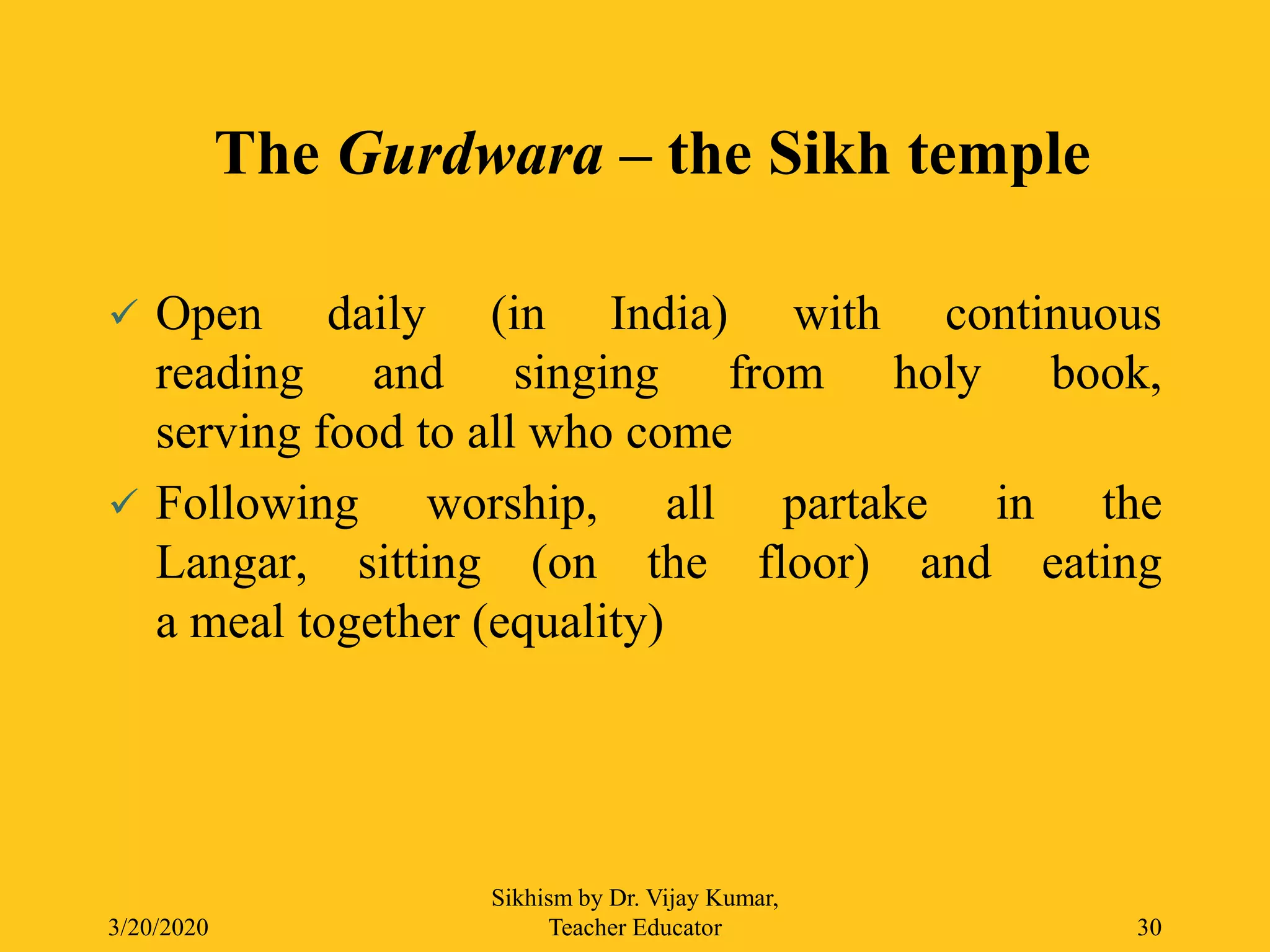 The Gurdwara – the Sikh temple

✓ Open daily (in India) with continuous reading and singing from holy book, serving food to all who come

✓ Following worship, all partake in the Langar, sitting (on the floor) and eating a meal together (equality)

3/20/2020

Sikhism by Dr. Vijay Kumar, Teacher Educator

30